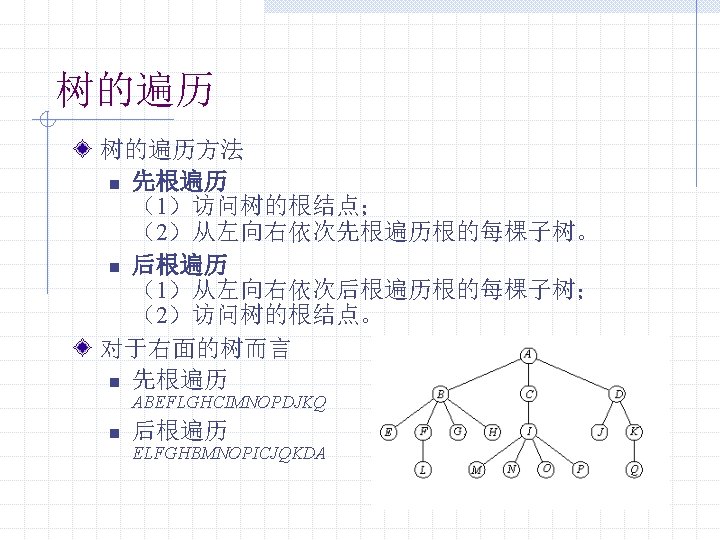 树的遍历

树的遍历方法

先根遍历
（1）访问树的根结点；
（2）从左向右依次先根遍历根的每棵子树。

后根遍历
（1）从左向右依次后根遍历根的每棵子树；
（2）访问树的根结点。

对于右面的树而言

先根遍历
ABEFLGHCIMNOPDJKQ

后根遍历
ELFGHBMNOPICJQKDA

A
B C D
E F G H I J K
L M N O P Q